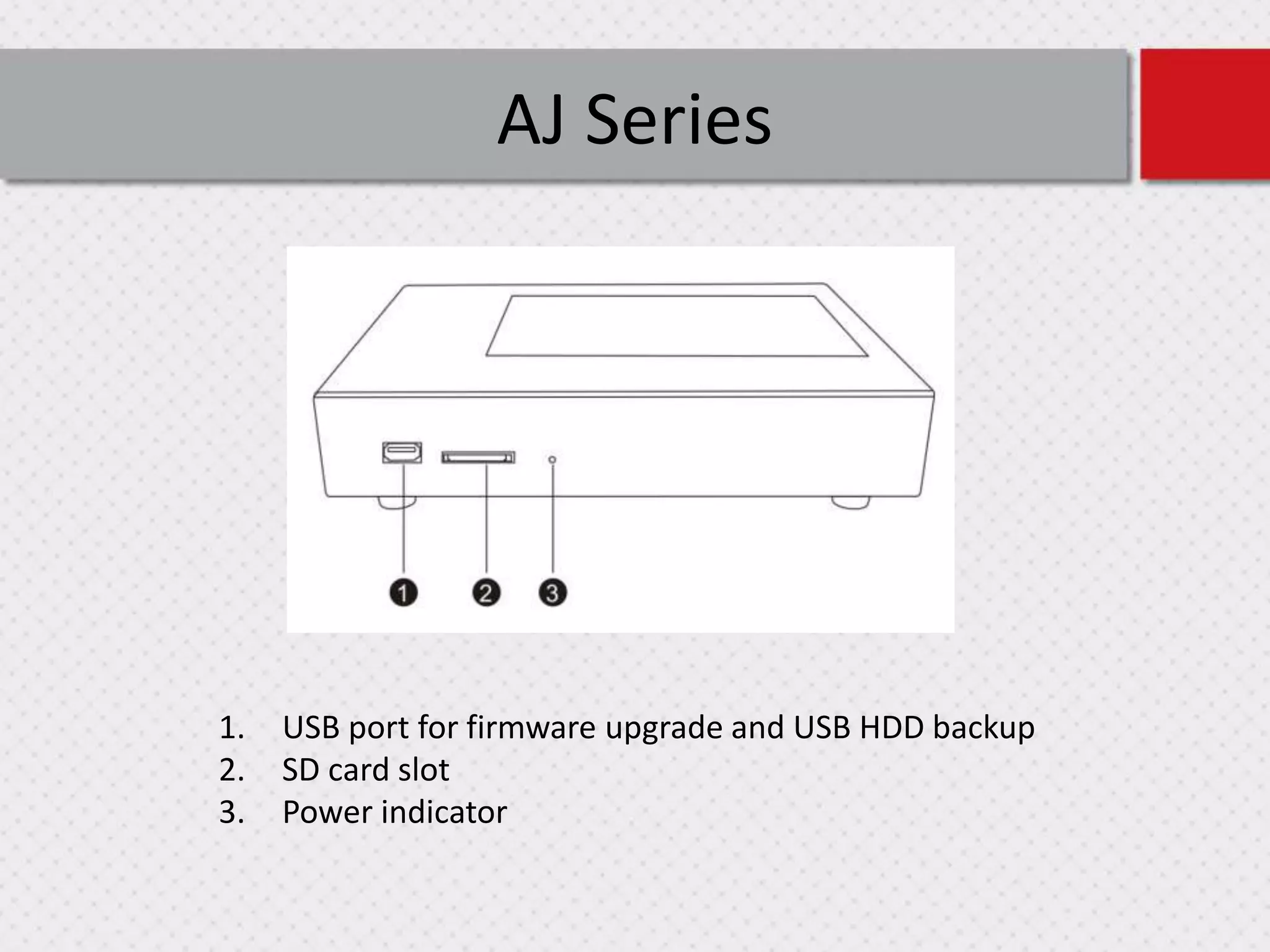 AJ Series

1
2
3

1. USB port for firmware upgrade and USB HDD backup
2. SD card slot
3. Power indicator